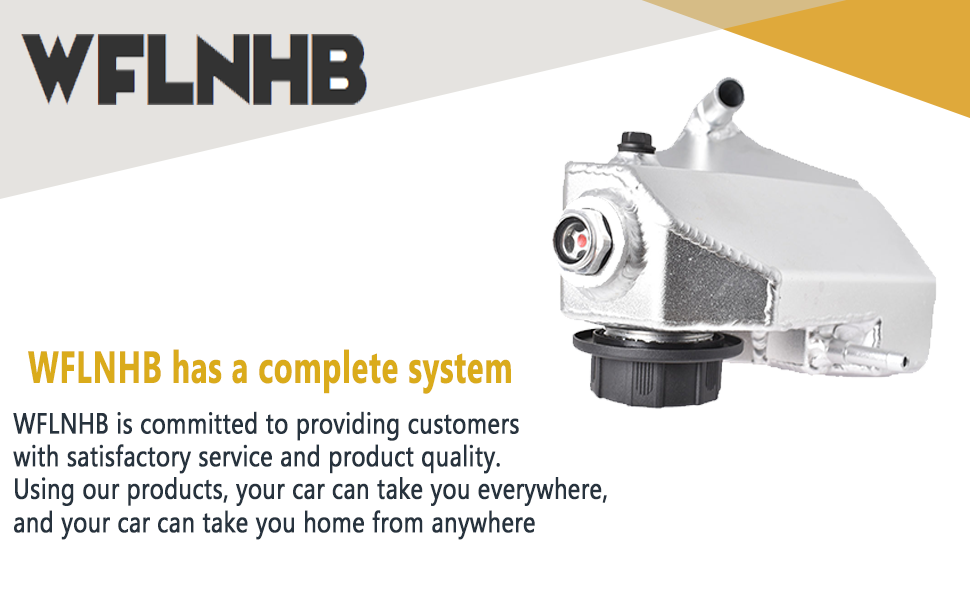 WFLNHB

WFLNHB has a complete system

WFLNHB is committed to providing customers with satisfactory service and product quality. Using our products, your car can take you everywhere, and your car can take you home from anywhere